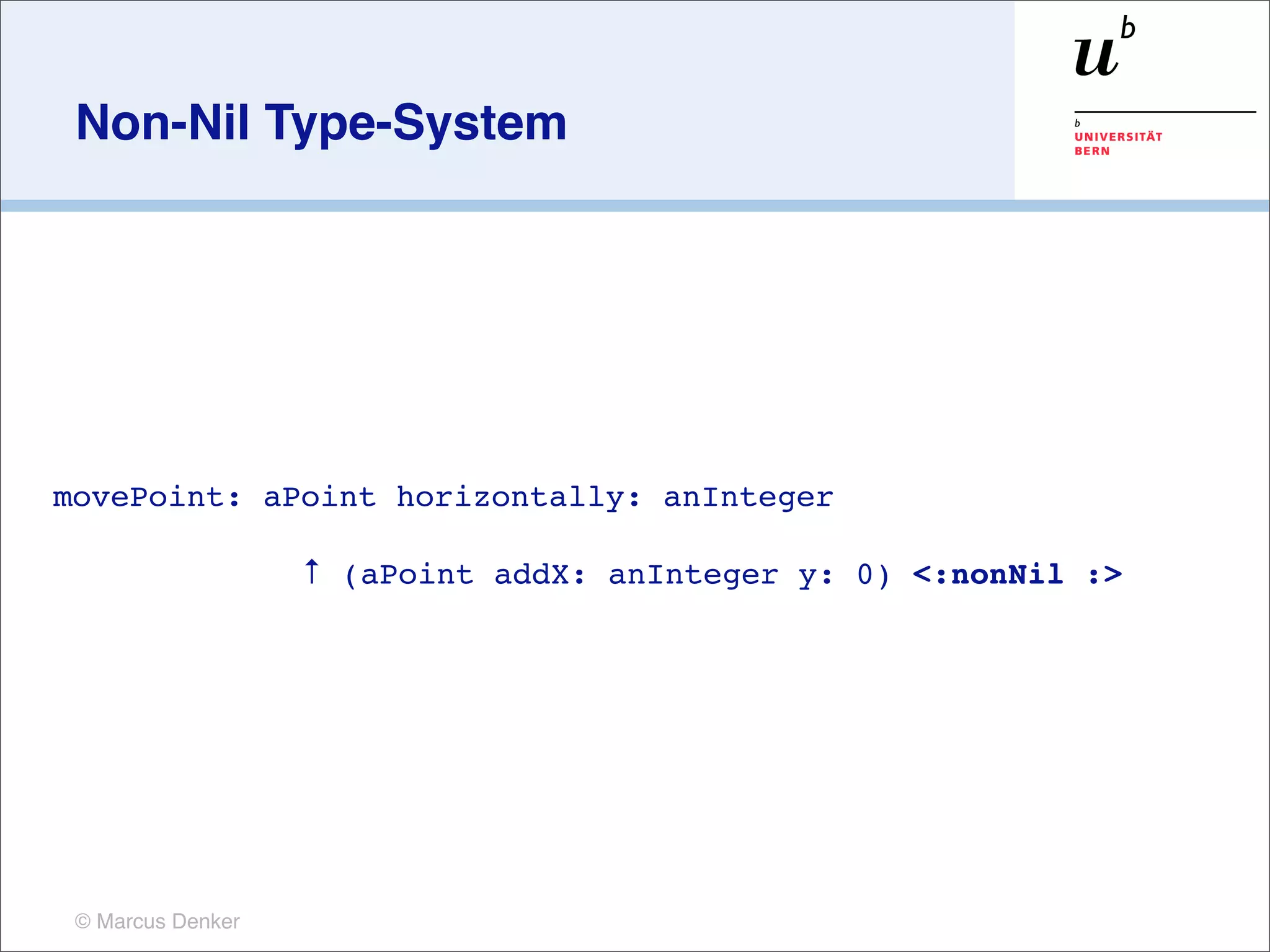 Non-Nil Type-System

$u^b$

b
UNIVERSITÄT
BERN

movePoint: aPoint horizontally: anInteger

↑ (aPoint addX: anInteger y: 0) <:nonNil :>

© Marcus Denker